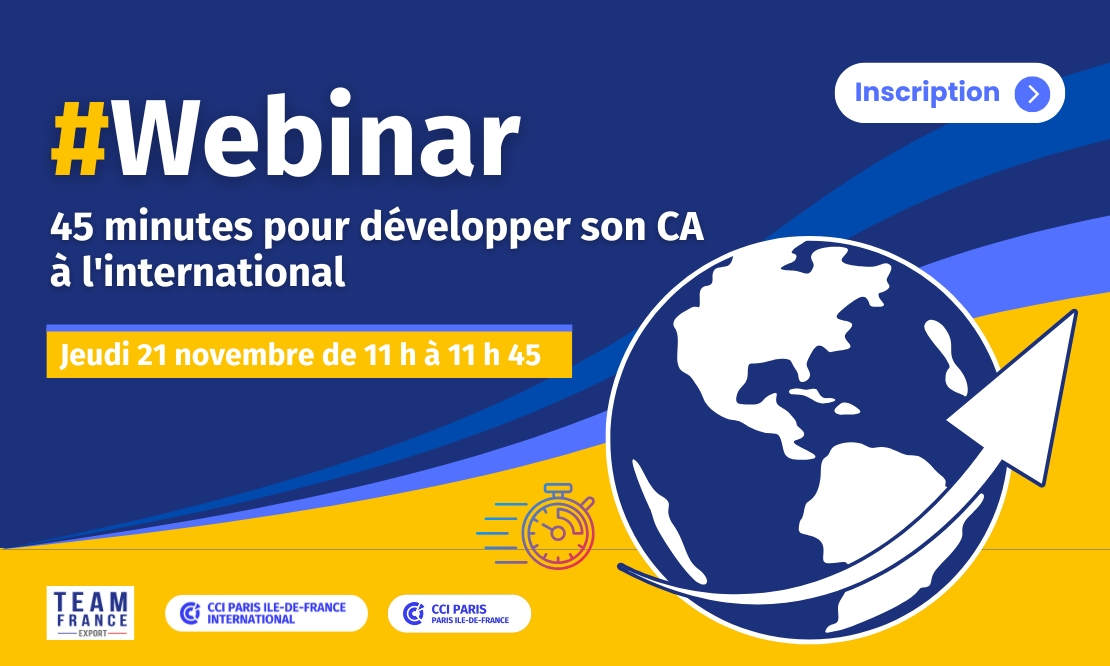 Inscription

#Webinar

45 minutes pour développer son CA à l'international

Jeudi 21 novembre de 11 h à 11 h 45

TEAM FRANCE EXPORT

CCI PARIS ILE-DE-FRANCE INTERNATIONAL

CCI PARIS PARIS ILE-DE-FRANCE